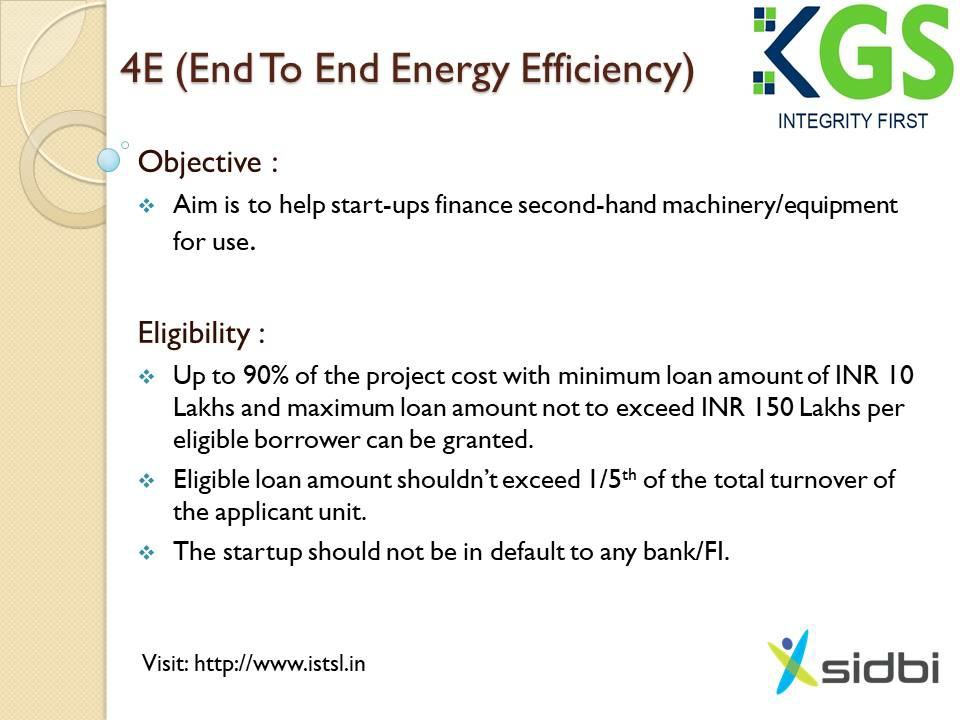 4E (End To End Energy Efficiency)

KGS
INTEGRITY FIRST

Objective :

❖ Aim is to help start-ups finance second-hand machinery/equipment for use.

Eligibility :

❖ Up to 90% of the project cost with minimum loan amount of INR 10 Lakhs and maximum loan amount not to exceed INR 150 Lakhs per eligible borrower can be granted.

❖ Eligible loan amount shouldn't exceed 1/5$^{th}$ of the total turnover of the applicant unit.

❖ The startup should not be in default to any bank/FI.

Visit: http://www.istsl.in

sidbi